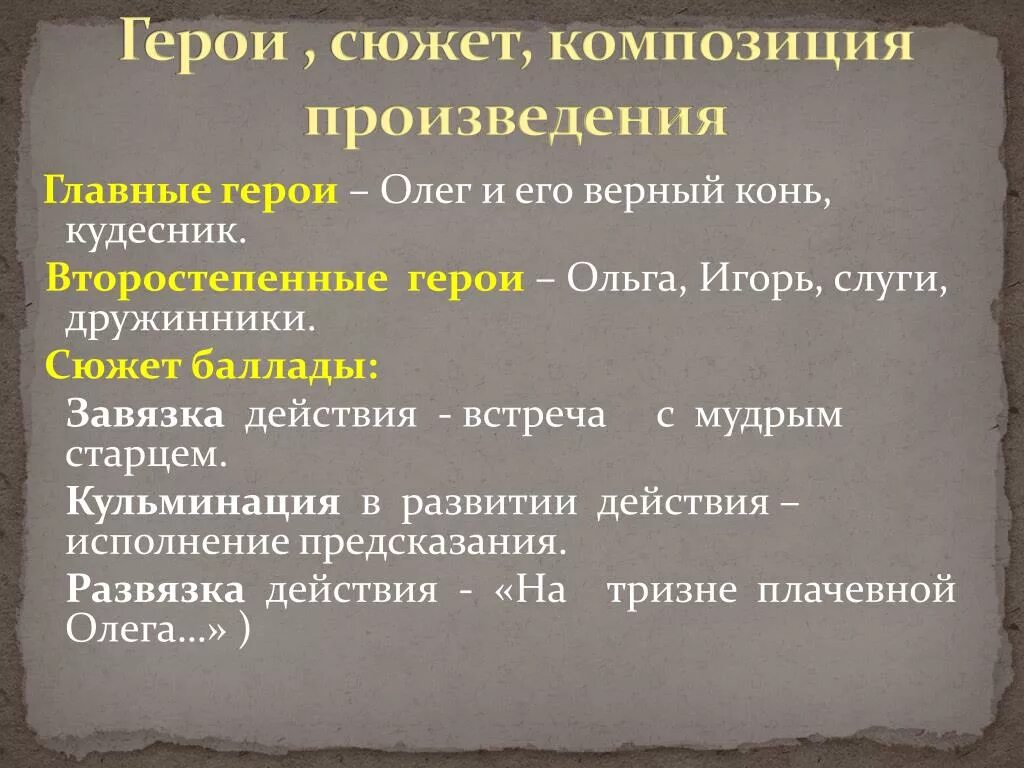 Герои , сюжет, композиция произведения

Главные герои – Олег и его верный конь, кудесник.

Второстепенные герои – Ольга, Игорь, слуги, дружинники.

Сюжет баллады:

Завязка действия - встреча с мудрым старцем.

Кульминация в развитии действия – исполнение предсказания.

Развязка действия - «На тризне плачевной Олега…» )